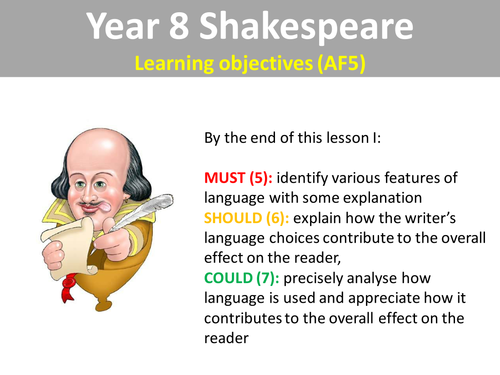 Year 8 Shakespeare
Learning objectives (AF5)

By the end of this lesson I:

MUST (5): identify various features of language with some explanation
SHOULD (6): explain how the writer's language choices contribute to the overall effect on the reader,
COULD (7): precisely analyse how language is used and appreciate how it contributes to the overall effect on the reader